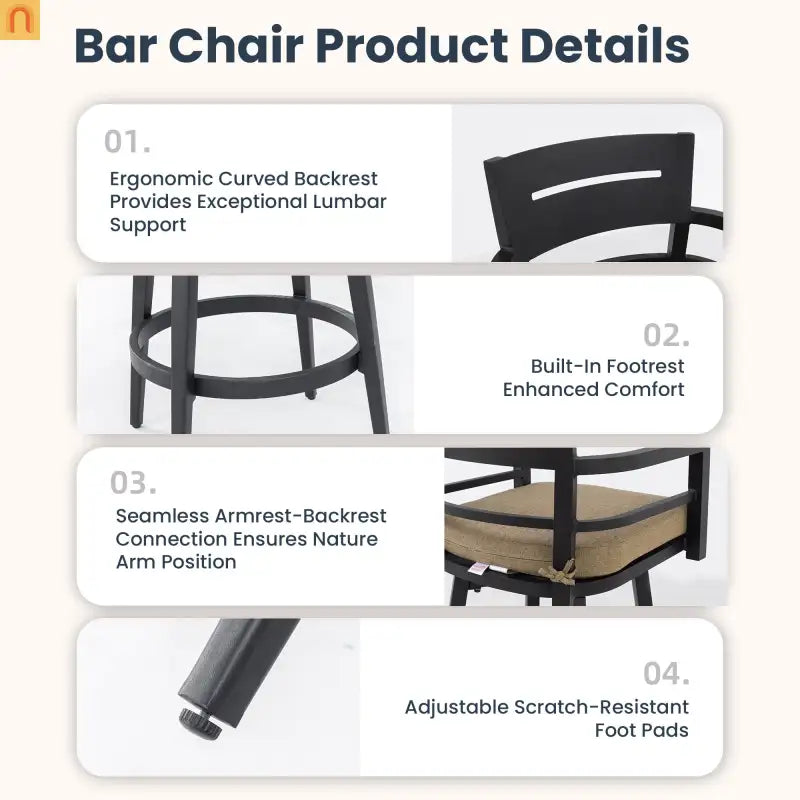 Bar Chair Product Details

01.

Ergonomic Curved Backrest Provides Exceptional Lumbar Support

02.

Built-In Footrest Enhanced Comfort

03.

Seamless Armrest-Backrest Connection Ensures Nature Arm Position

04.

Adjustable Scratch-Resistant Foot Pads